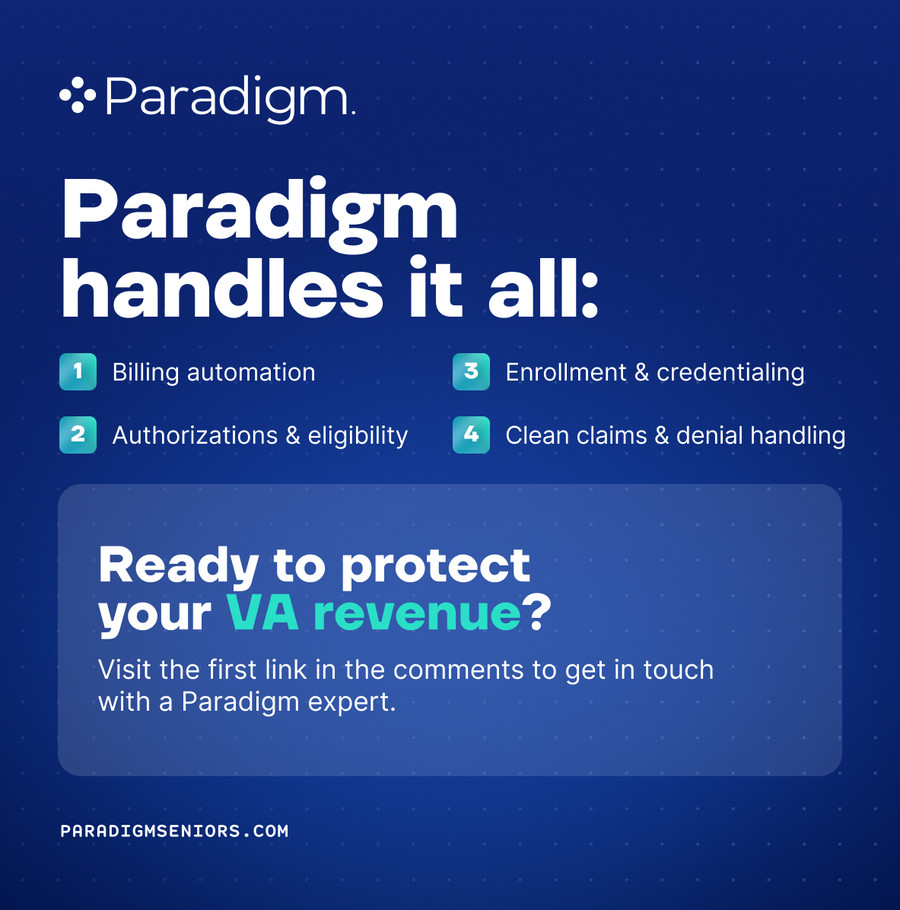 Paradigm.

Paradigm handles it all:

1 Billing automation

2 Authorizations & eligibility

3 Enrollment & credentialing

4 Clean claims & denial handling

Ready to protect your VA revenue?

Visit the first link in the comments to get in touch with a Paradigm expert.

PARADIGMSENIORS.COM